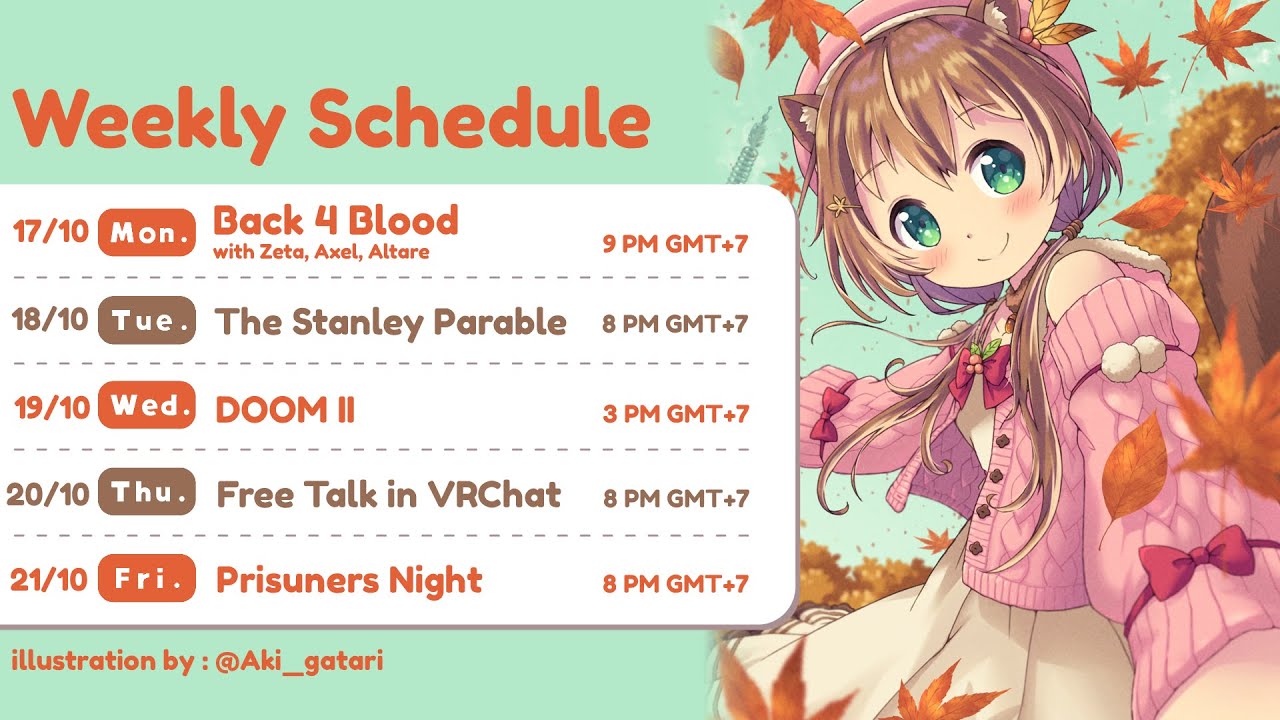 Weekly Schedule

17/10 Mon. Back 4 Blood
with Zeta, Axel, Altare
9 PM GMT+7

18/10 Tue. The Stanley Parable 8 PM GMT+7

19/10 Wed. DOOM II 3 PM GMT+7

20/10 Thu. Free Talk in VRChat 8 PM GMT+7

21/10 Fri. Prisuners Night 8 PM GMT+7

illustration by : @Aki_gatari